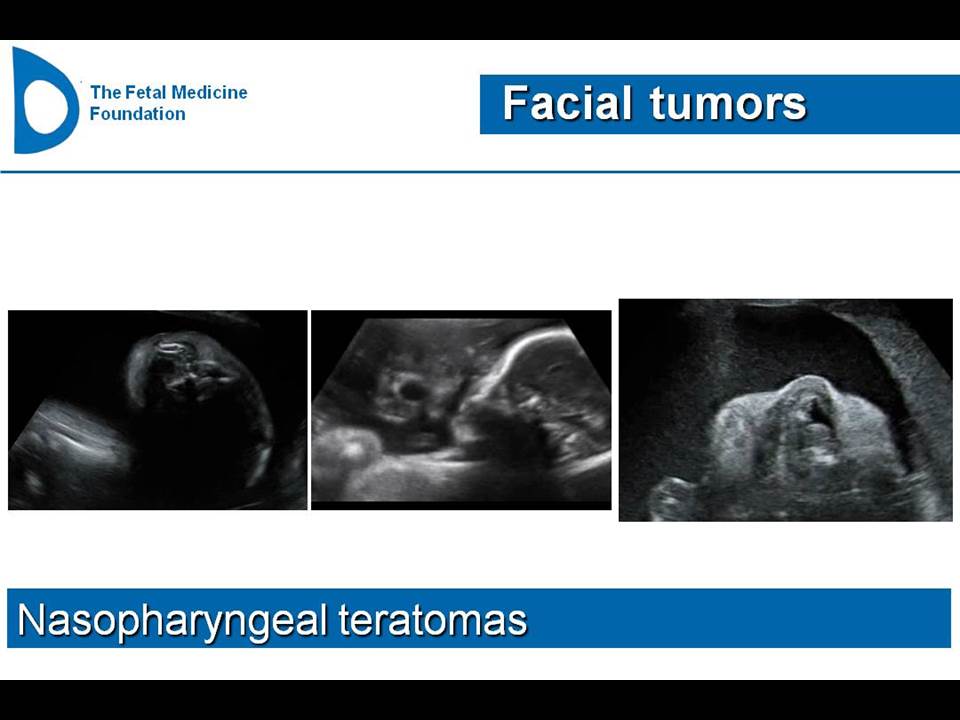 The Fetal Medicine Foundation

Facial tumors

Nasopharyngeal teratomas